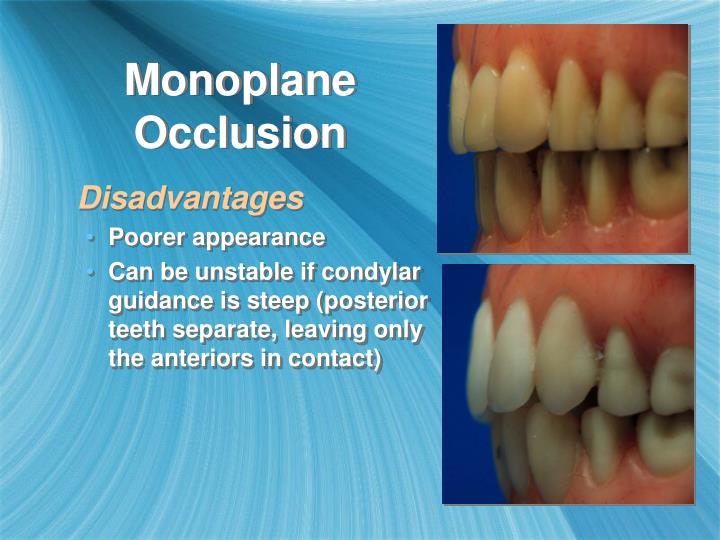 Monoplane Occlusion

Disadvantages

• Poorer appearance
• Can be unstable if condylar guidance is steep (posterior teeth separate, leaving only the anteriors in contact)